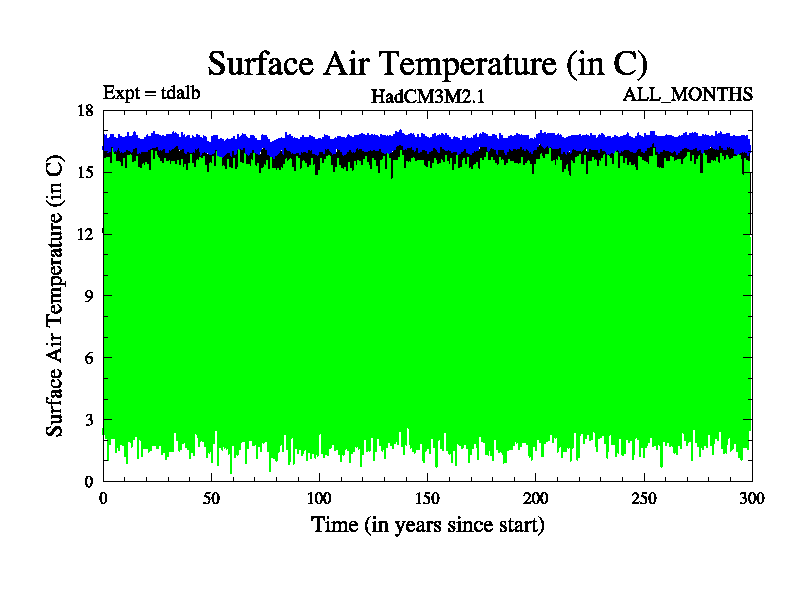 Surface Air Temperature (in C)

Expt = tdalb

HadCM3M2.1

ALL_MONTHS

Surface Air Temperature (in C)

18
15
12
9
6
3
0

0
50
100
150
200
250
300

Time (in years since start)